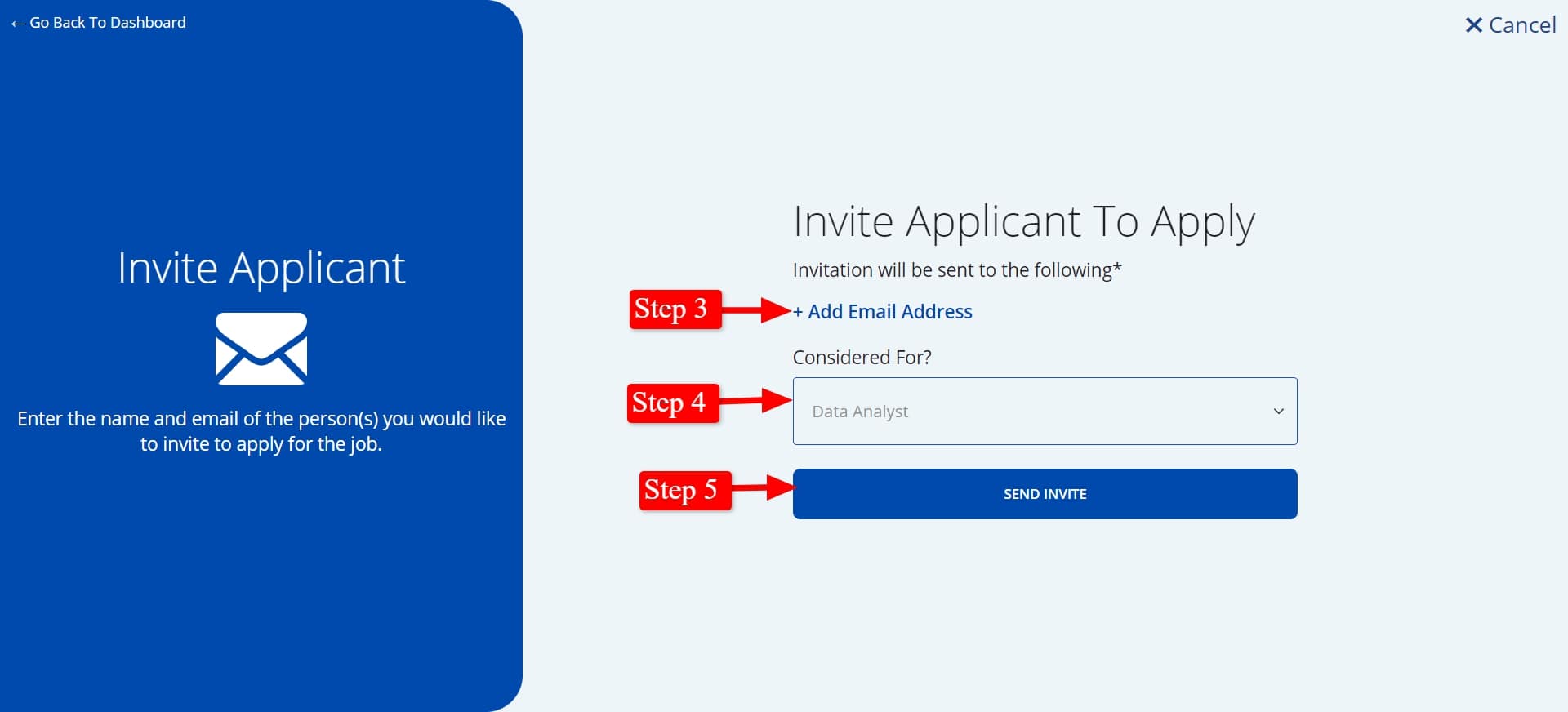 ← Go Back To Dashboard

Invite Applicant

Enter the name and email of the person(s) you would like to invite to apply for the job.

✕ Cancel

Invite Applicant To Apply

Invitation will be sent to the following*

Step 3

+ Add Email Address

Considered For?

Step 4

Data Analyst

Step 5

SEND INVITE